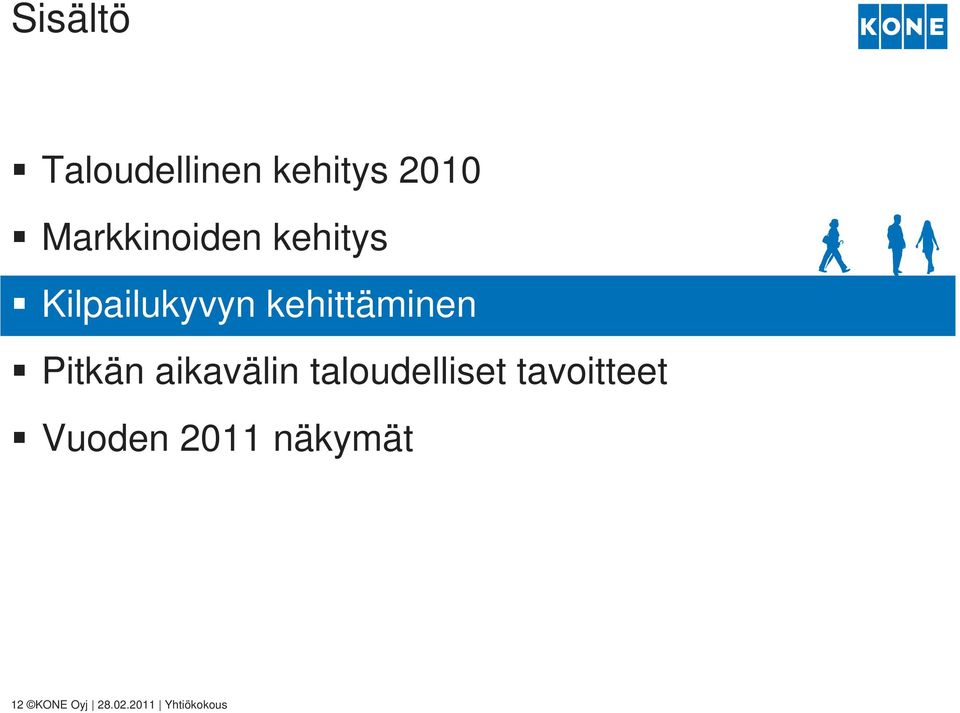 Sisältö

KONE

▪ Taloudellinen kehitys 2010

▪ Markkinoiden kehitys

▪ Kilpailukyvyn kehittäminen

▪ Pitkän aikavälin taloudelliset tavoitteet

▪ Vuoden 2011 näkymät

12 ©KONE Oyj | 28.02.2011 | Yhtiökokous